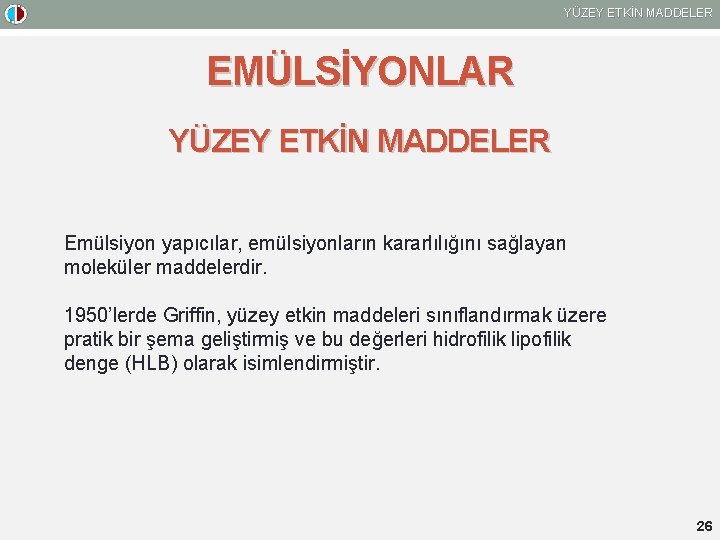 YÜZEY ETKİN MADDELER

EMÜLSİYONLAR

YÜZEY ETKİN MADDELER

Emülsiyon yapıcılar, emülsiyonların kararlılığını sağlayan moleküler maddelerdir.

1950'lerde Griffin, yüzey etkin maddeleri sınıflandırmak üzere pratik bir şema geliştirmiş ve bu değerleri hidrofilik lipofilik denge (HLB) olarak isimlendirmiştir.

26